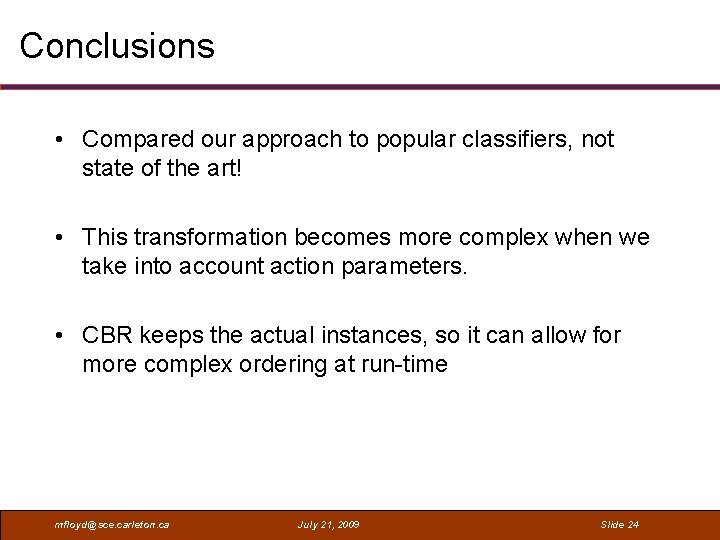 Conclusions

• Compared our approach to popular classifiers, not state of the art!

• This transformation becomes more complex when we take into account action parameters.

• CBR keeps the actual instances, so it can allow for more complex ordering at run-time

mfloyd@sce.carleton.ca July 21, 2009 Slide 24